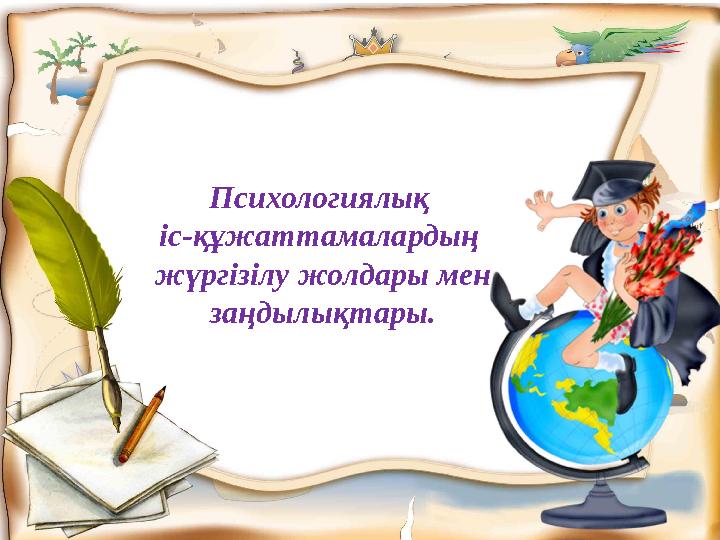 Психологиялық іс-құжаттамалардың жүргізілу жолдары мен заңдылықтары.